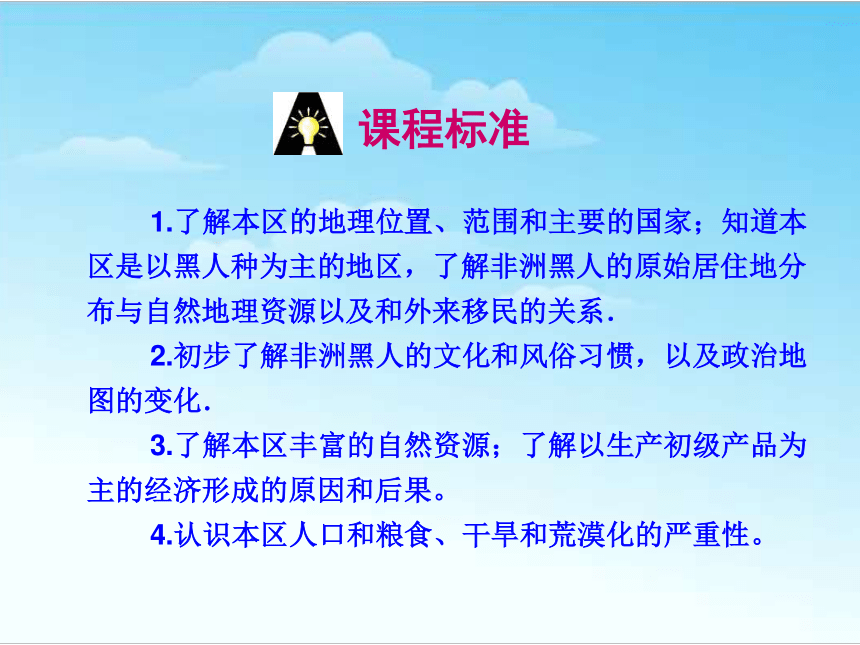 课程标准

1.了解本区的地理位置、范围和主要的国家；知道本区是以黑人种为主的地区，了解非洲黑人的原始居住地分布与自然地理资源以及和外来移民的关系.

2.初步了解非洲黑人的文化和风俗习惯，以及政治地图的变化.

3.了解本区丰富的自然资源；了解以生产初级产品为主的经济形成的原因和后果。

4.认识本区人口和粮食、干旱和荒漠化的严重性。